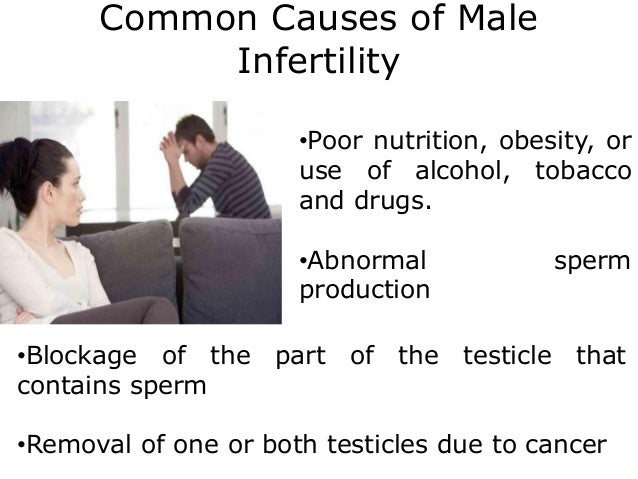 Common Causes of Male Infertility

•Poor nutrition, obesity, or use of alcohol, tobacco and drugs.

•Abnormal sperm production

•Blockage of the part of the testicle that contains sperm

•Removal of one or both testicles due to cancer